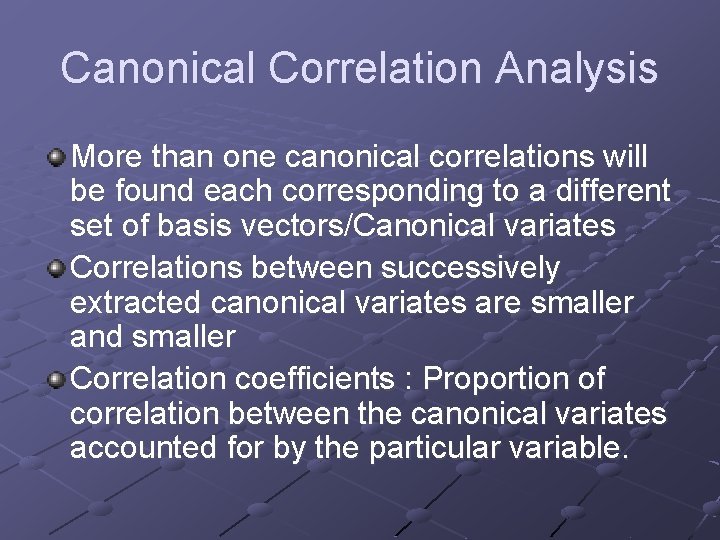 Canonical Correlation Analysis

More than one canonical correlations will be found each corresponding to a different set of basis vectors/Canonical variates

Correlations between successively extracted canonical variates are smaller and smaller

Correlation coefficients : Proportion of correlation between the canonical variates accounted for by the particular variable.